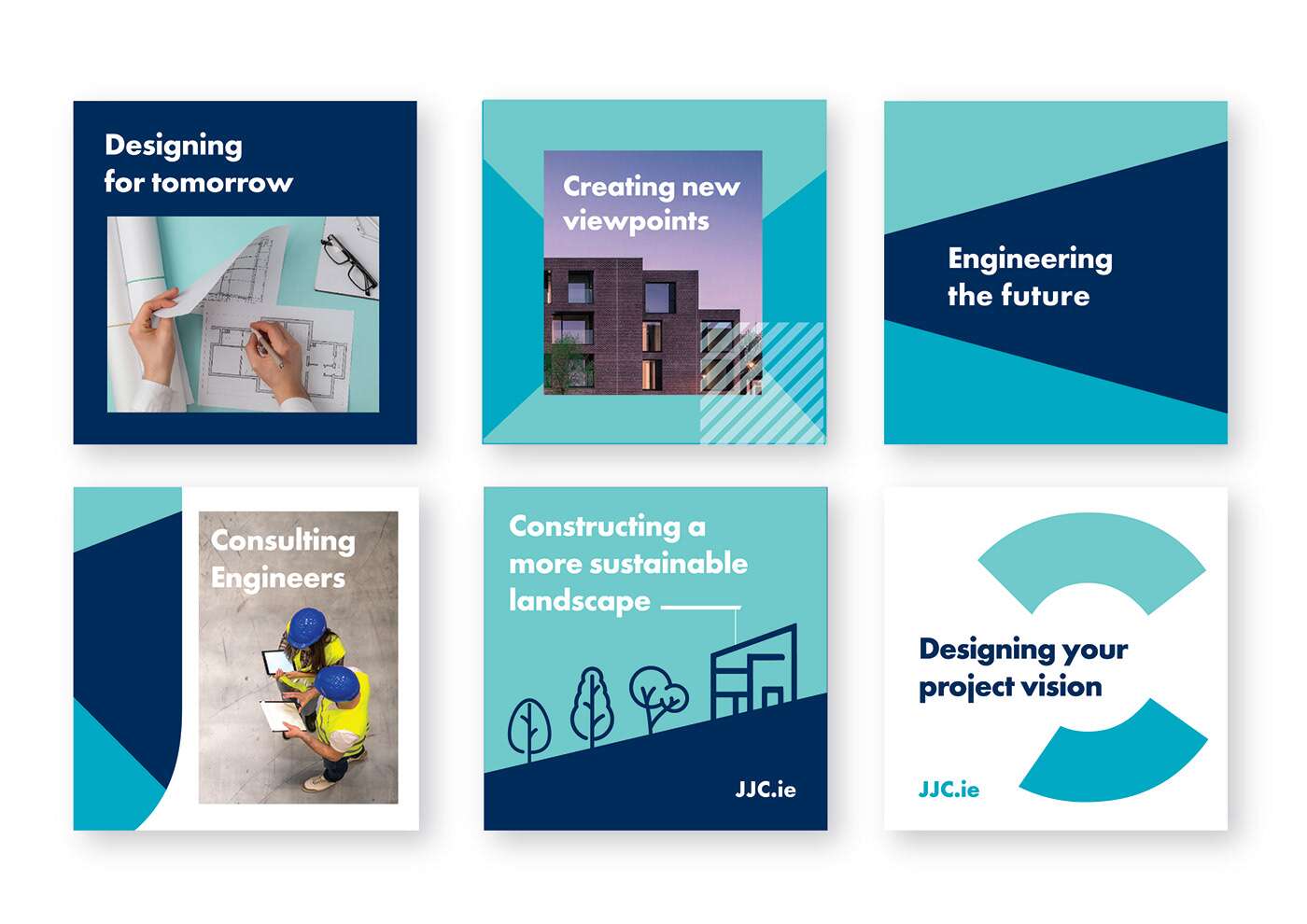 Designing for tomorrow

Creating new viewpoints

Engineering the future

Consulting Engineers

Constructing a more sustainable landscape

JJC.ie

Designing your project vision

JJC.ie